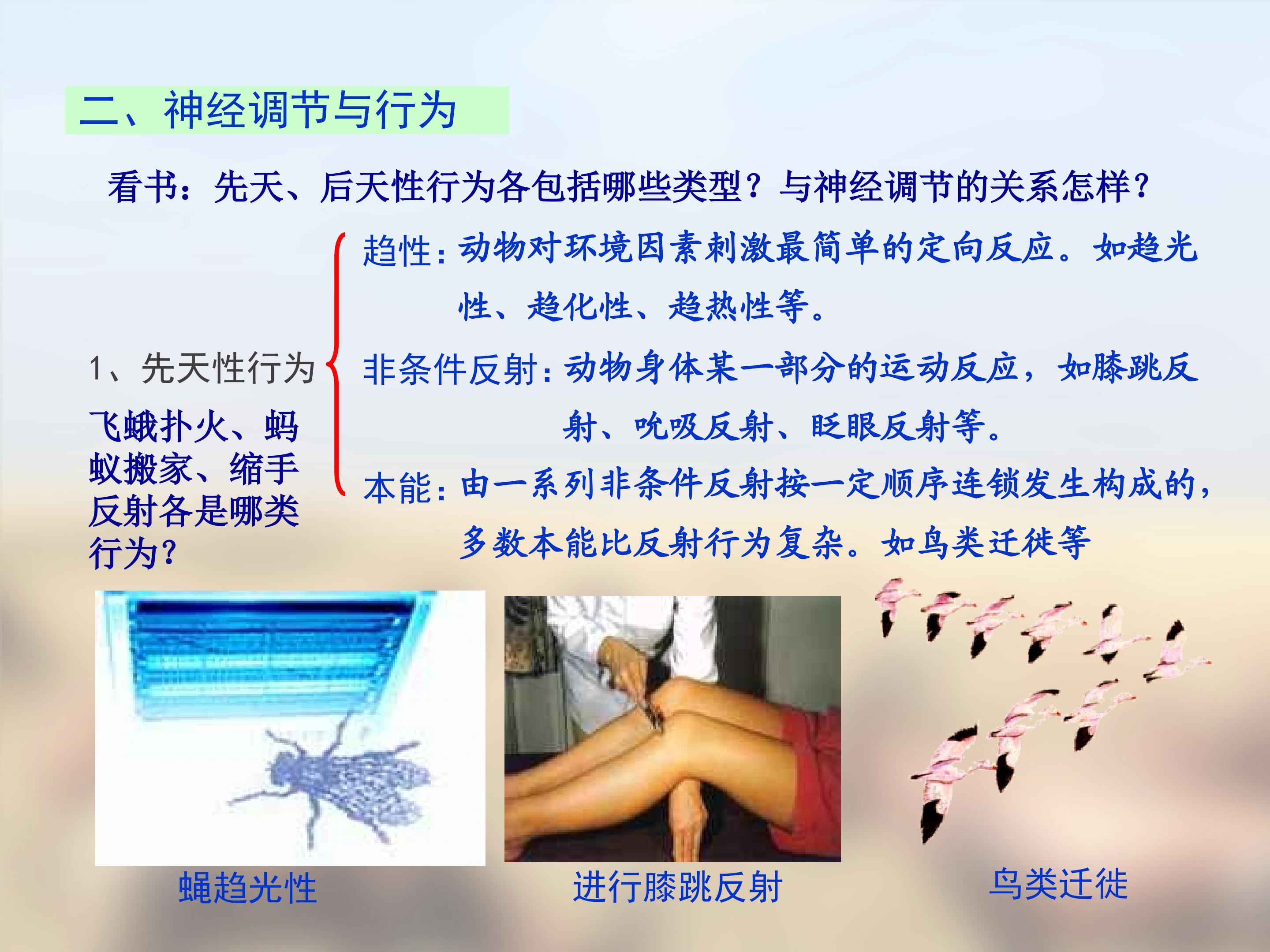 二、神经调节与行为

看书：先天、后天性行为各包括哪些类型？与神经调节的关系怎样？

1、先天性行为

飞蛾扑火、蚂蚁搬家、缩手反射各是哪类行为？

趋性：动物对环境因素刺激最简单的定向反应。如趋光性、趋化性、趋热性等。

非条件反射：动物身体某一部分的运动反应，如膝跳反射、吮吸反射、眨眼反射等。

本能：由一系列非条件反射按一定顺序连锁发生构成的，多数本能比反射行为复杂。如鸟类迁徙等

蝇趋光性

进行膝跳反射

鸟类迁徙